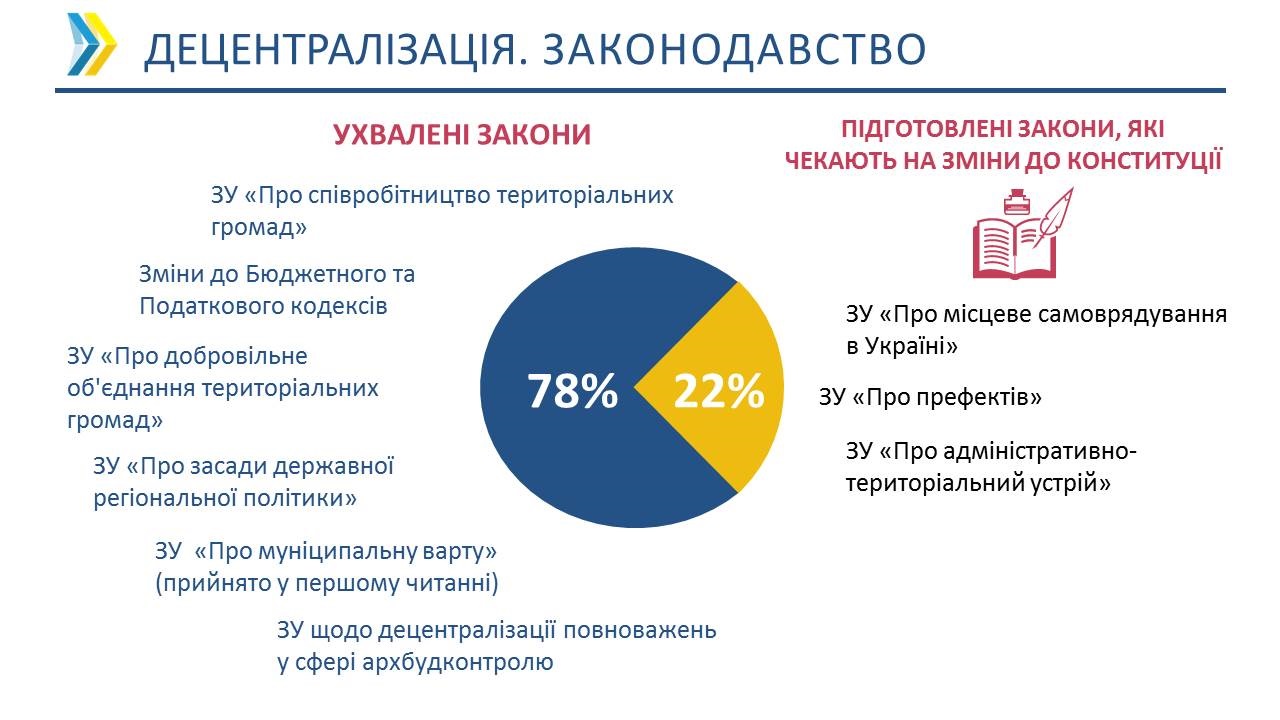 ДЕЦЕНТРАЛІЗАЦІЯ. ЗАКОНОДАВСТВО

УХВАЛЕНІ ЗАКОНИ

ЗУ «Про співробітництво територіальних громад»

Зміни до Бюджетного та Податкового кодексів

ЗУ «Про добровільне об'єднання територіальних громад»

ЗУ «Про засади державної регіональної політики»

ЗУ «Про муніципальну варту» (прийнято у першому читанні)

ЗУ щодо децентралізації повноважень у сфері архбудконтролю

78%

22%

ПІДГОТОВЛЕНІ ЗАКОНИ, ЯКІ ЧЕКАЮТЬ НА ЗМІНИ ДО КОНСТИТУЦІЇ

ЗУ «Про місцеве самоврядування в Україні»

ЗУ «Про префектів»

ЗУ «Про адміністративно-територіальний устрій»